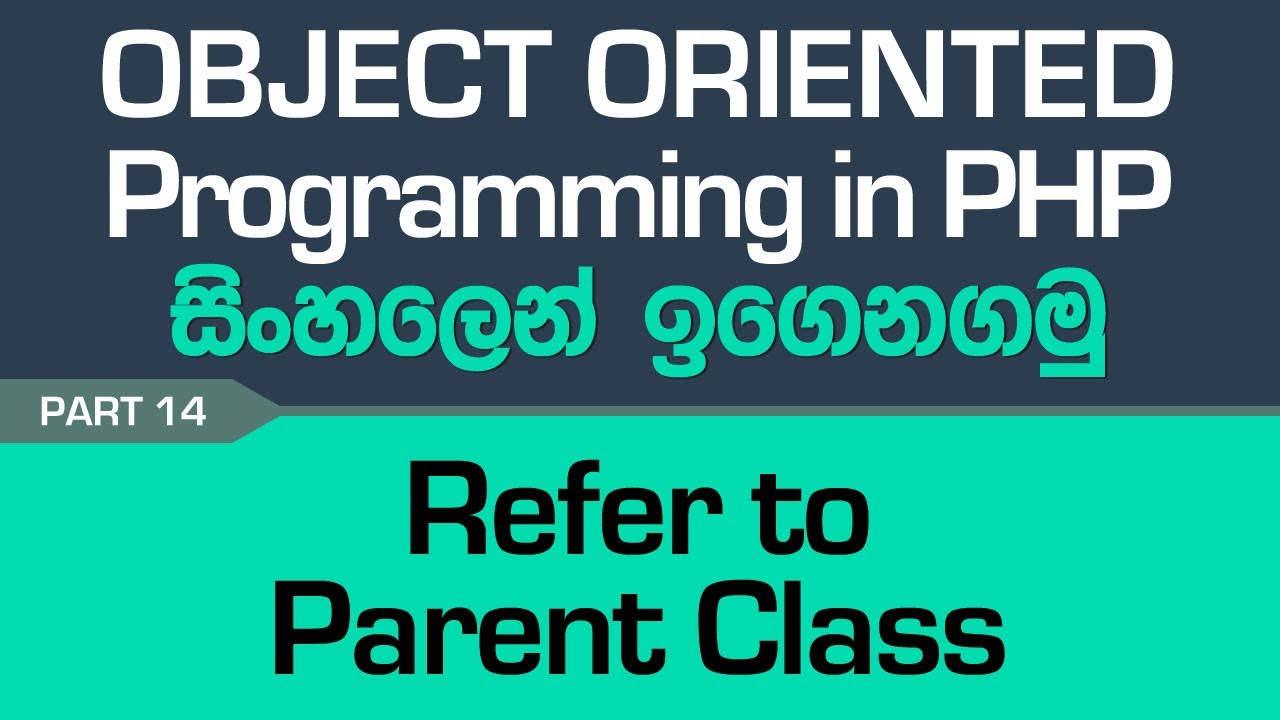 OBJECT ORIENTED
Programming in PHP
සිංහලෙන් ඉගෙනගමු

PART 14

Refer to
Parent Class